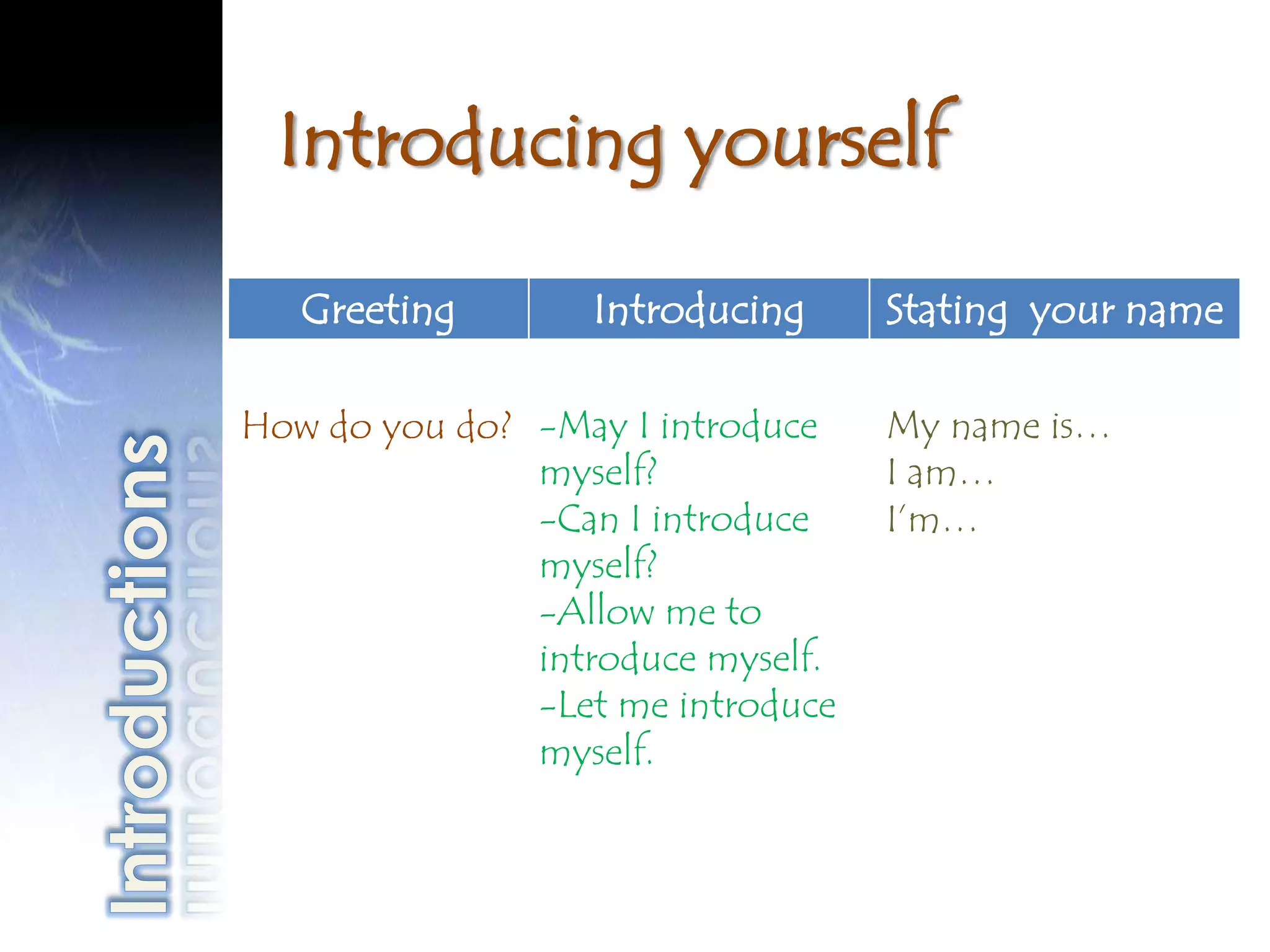 Introductions

Introducing yourself

| Greeting | Introducing | Stating your name |
|---|---|---|
| How do you do? | -May I introduce myself? -Can I introduce myself? -Allow me to introduce myself. -Let me introduce myself. | My name is… I am… I'm… |